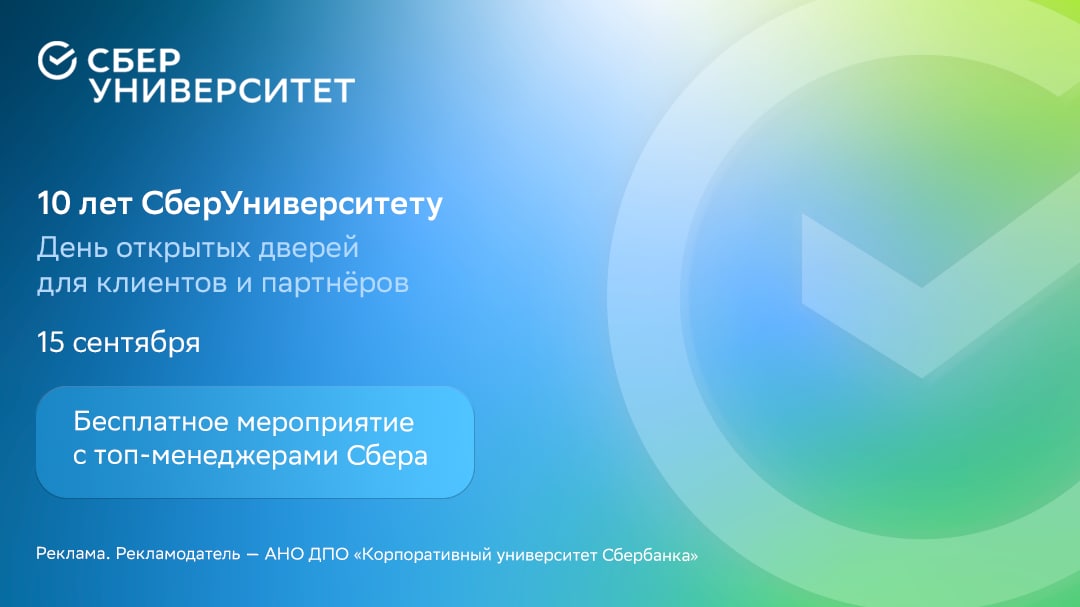 СБЕР
УНИВЕРСИТЕТ

10 лет СберУниверситету

День открытых дверей для клиентов и партнёров

15 сентября

Бесплатное мероприятие с топ-менеджерами Сбера

Реклама. Рекламодатель — АНО ДПО «Корпоративный университет Сбербанка»